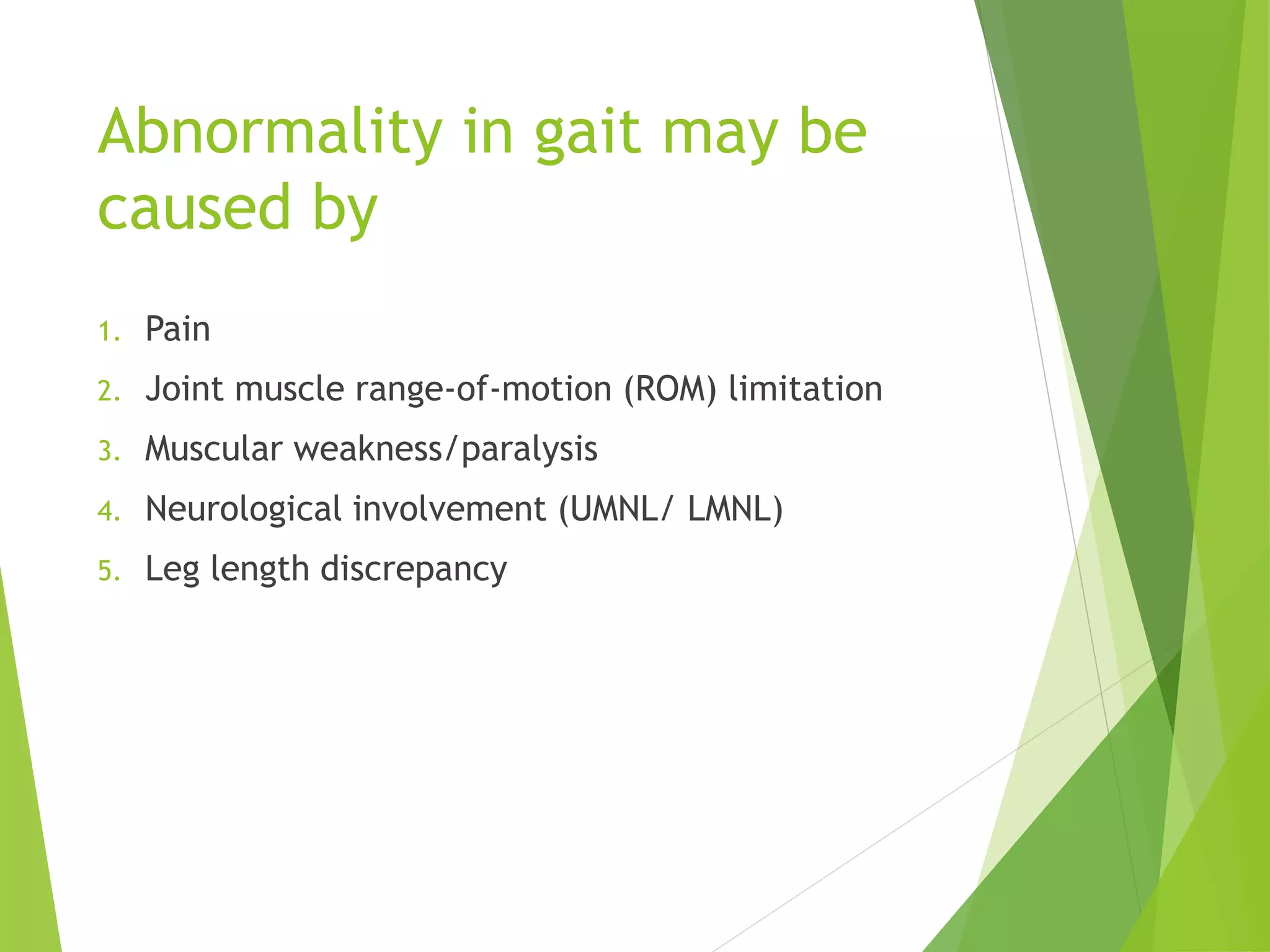 Abnormality in gait may be caused by

1. Pain
2. Joint muscle range-of-motion (ROM) limitation
3. Muscular weakness/paralysis
4. Neurological involvement (UMNL/ LMNL)
5. Leg length discrepancy